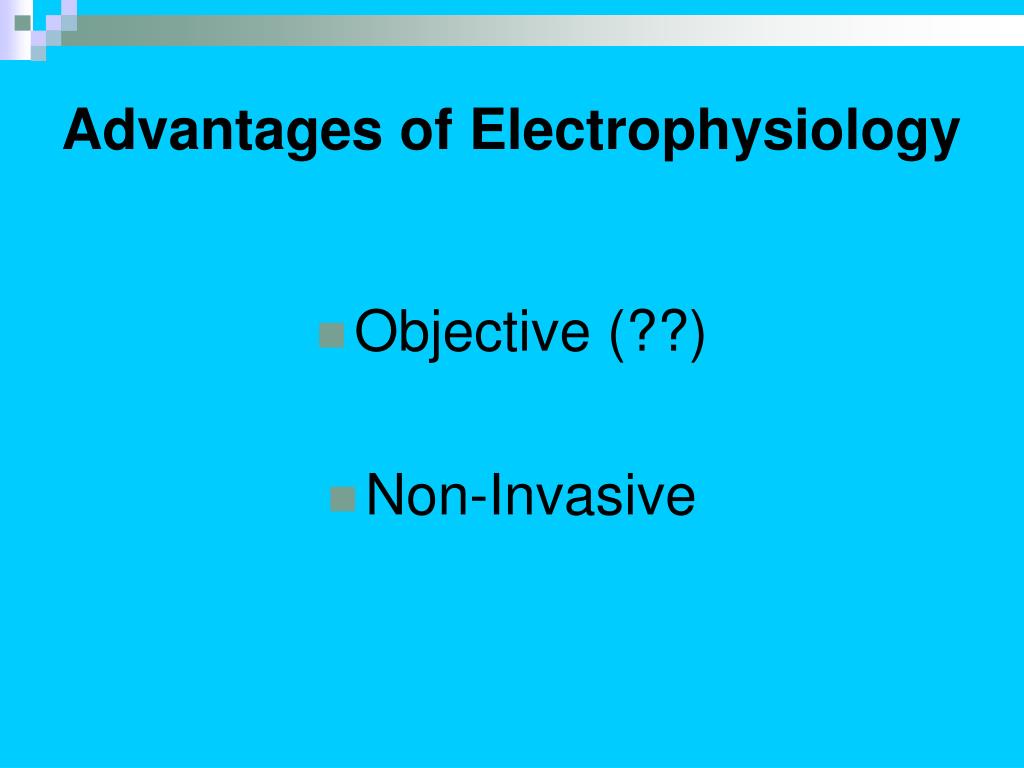 Advantages of Electrophysiology

Objective (??)

Non-Invasive